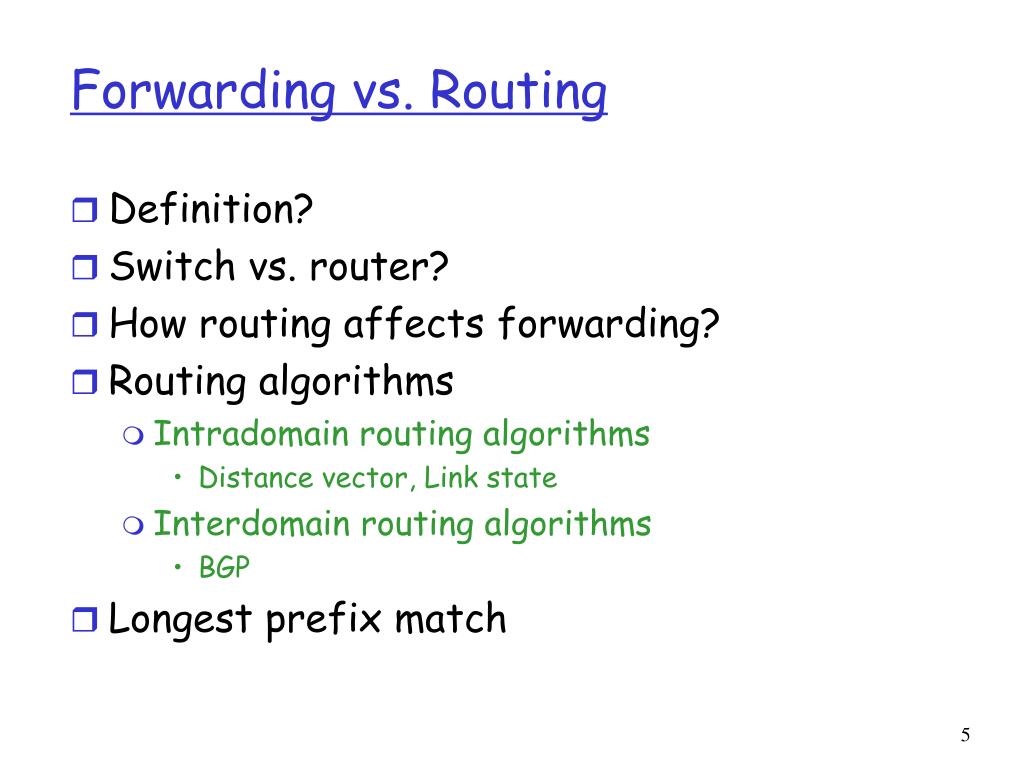 Forwarding vs. Routing

- Definition?
- Switch vs. router?
- How routing affects forwarding?
- Routing algorithms
  - Intradomain routing algorithms
    - Distance vector, Link state
  - Interdomain routing algorithms
    - BGP
- Longest prefix match

5